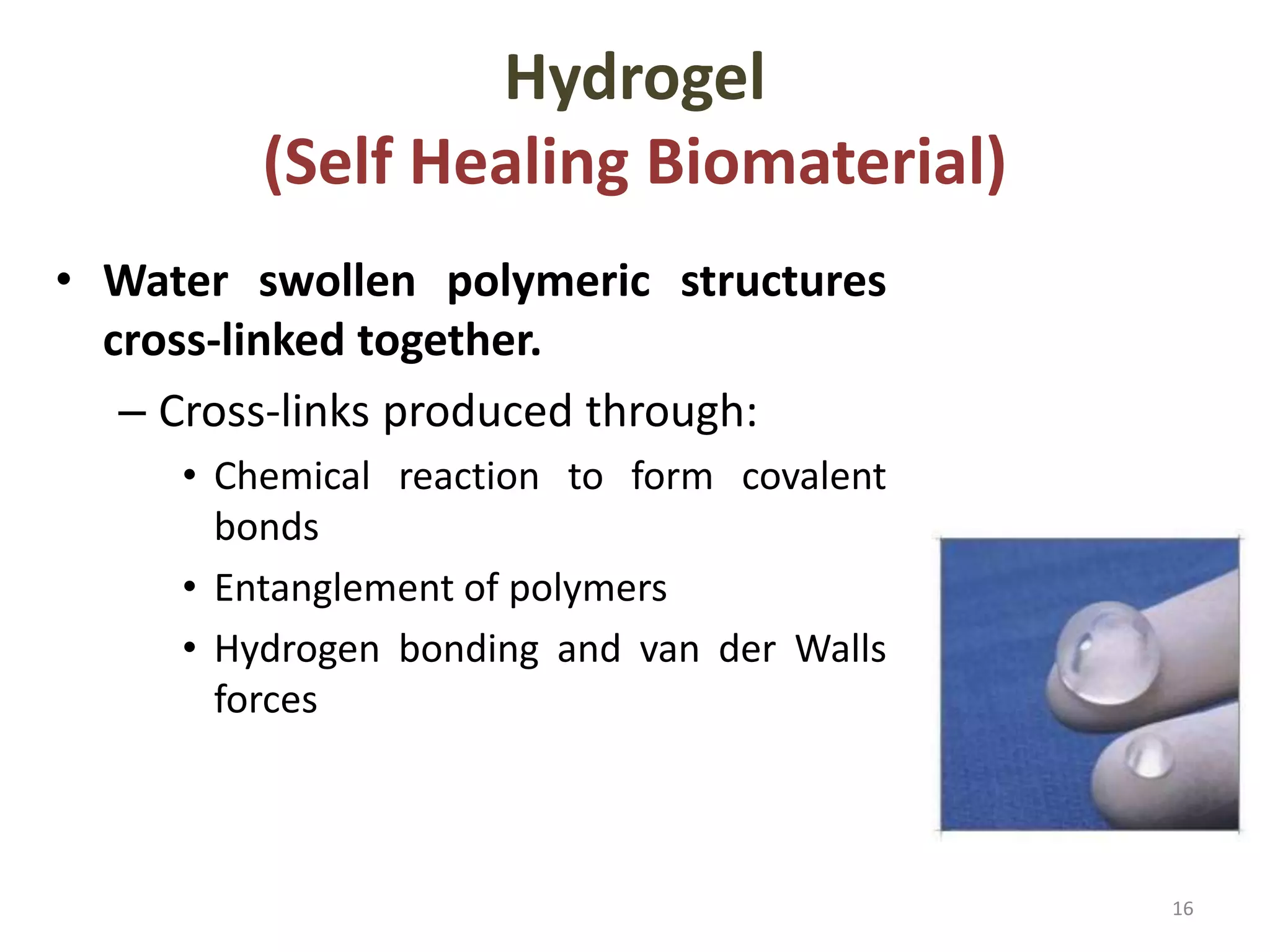 Hydrogel
(Self Healing Biomaterial)

• Water swollen polymeric structures cross-linked together.
– Cross-links produced through:
• Chemical reaction to form covalent bonds
• Entanglement of polymers
• Hydrogen bonding and van der Walls forces

16